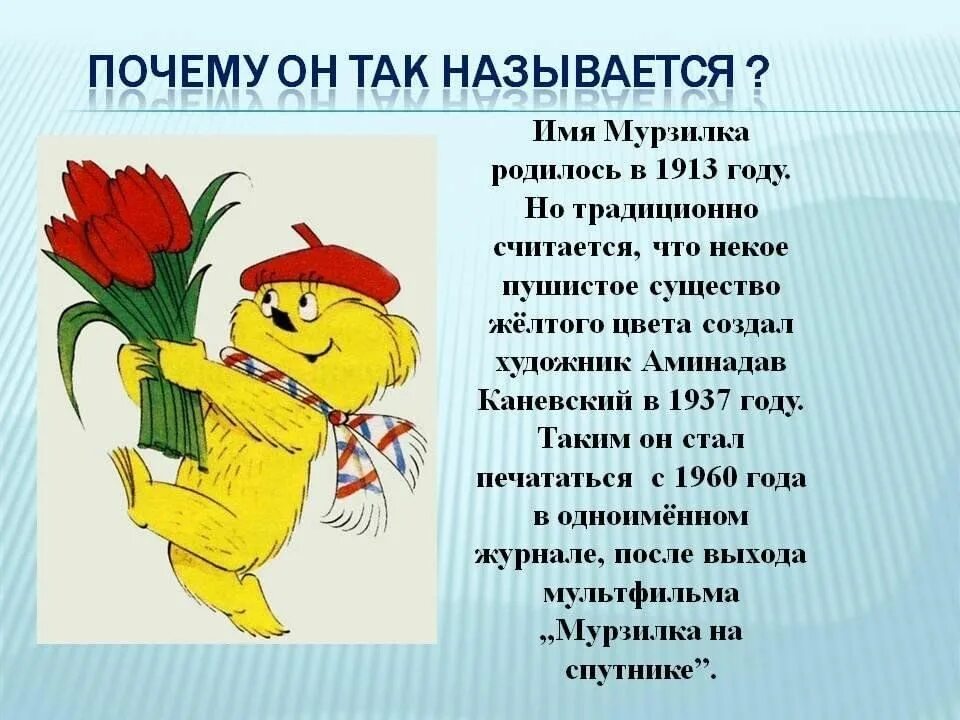 ПОЧЕМУ ОН ТАК НАЗЫВАЕТСЯ ?

Имя Мурзилка родилось в 1913 году. Но традиционно считается, что некое пушистое существо жёлтого цвета создал художник Аминадав Каневский в 1937 году. Таким он стал печататься с 1960 года в одноимённом журнале, после выхода мультфильма „Мурзилка на спутнике”.